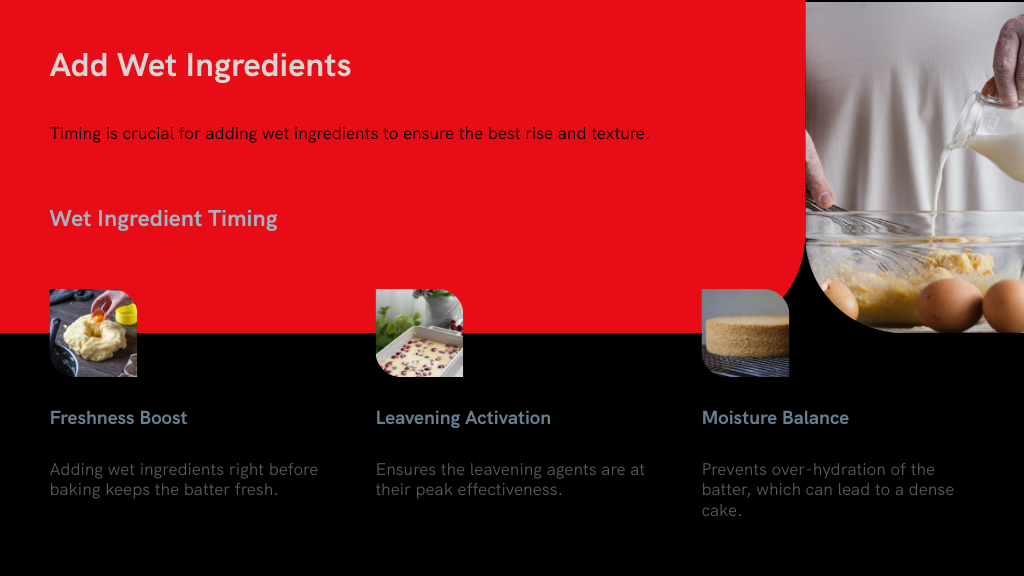 Add Wet Ingredients

Timing is crucial for adding wet ingredients to ensure the best rise and texture.

Wet Ingredient Timing

Freshness Boost

Adding wet ingredients right before baking keeps the batter fresh.

Leavening Activation

Ensures the leavening agents are at their peak effectiveness.

Moisture Balance

Prevents over-hydration of the batter, which can lead to a dense cake.